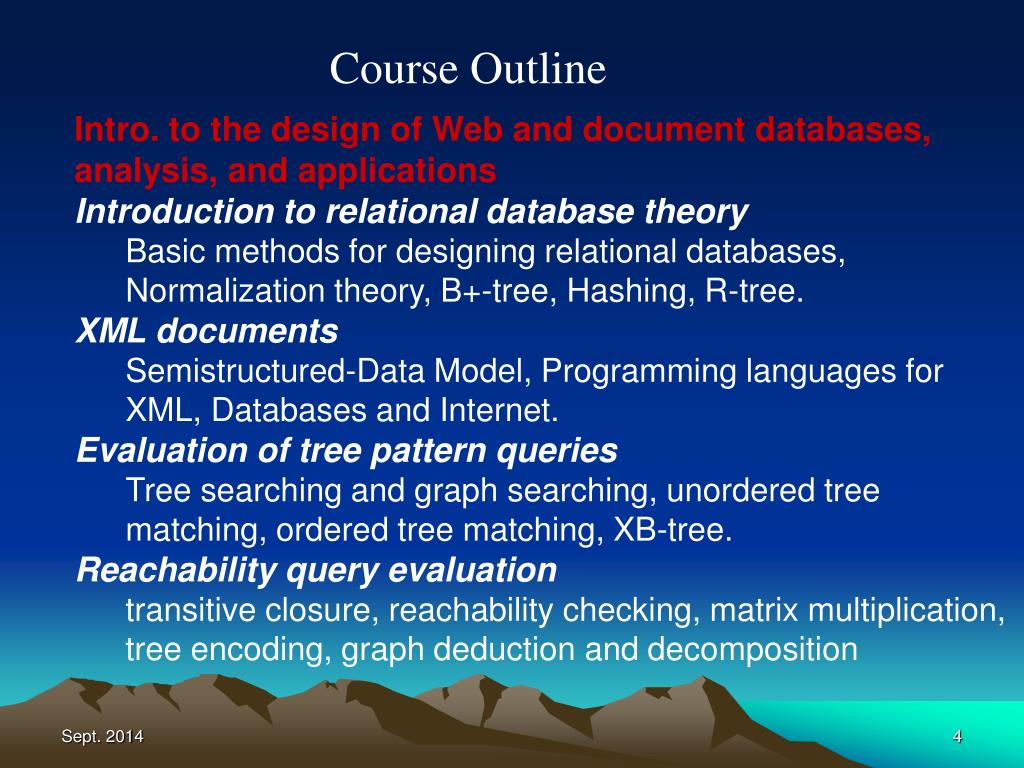 Course Outline

Intro. to the design of Web and document databases, analysis, and applications

Introduction to relational database theory

Basic methods for designing relational databases, Normalization theory, B+-tree, Hashing, R-tree.

XML documents

Semistructured-Data Model, Programming languages for XML, Databases and Internet.

Evaluation of tree pattern queries

Tree searching and graph searching, unordered tree matching, ordered tree matching, XB-tree.

Reachability query evaluation

transitive closure, reachability checking, matrix multiplication, tree encoding, graph deduction and decomposition

Sept. 2014

4